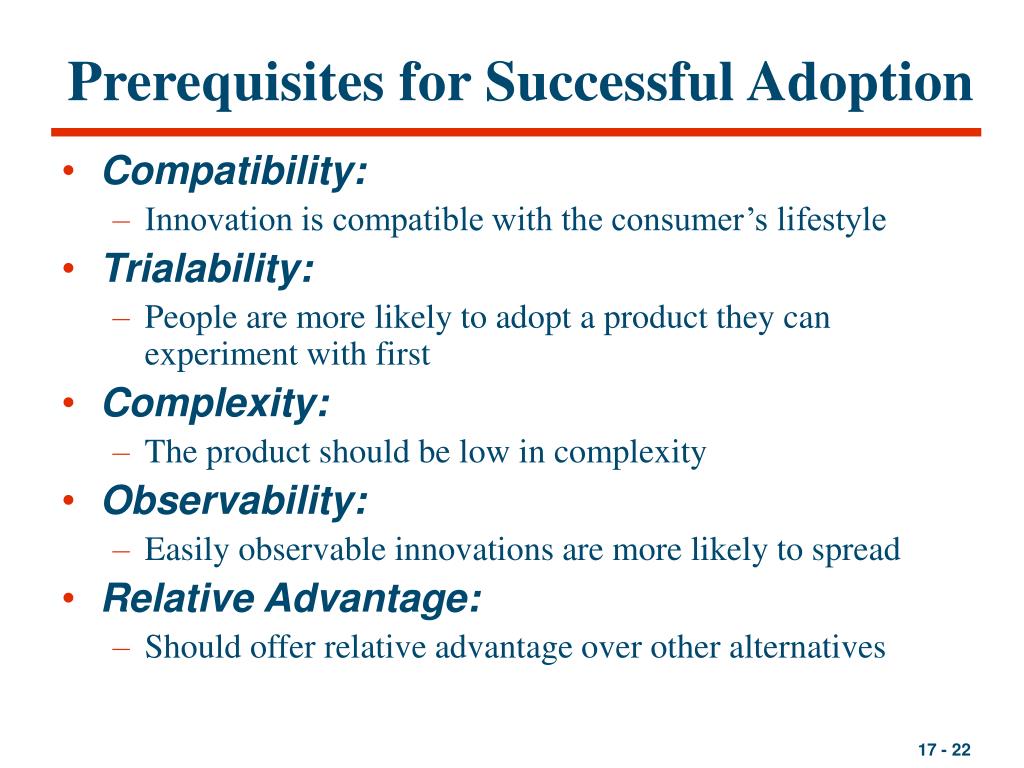 Prerequisites for Successful Adoption

• Compatibility:
– Innovation is compatible with the consumer’s lifestyle
• Trialability:
– People are more likely to adopt a product they can experiment with first
• Complexity:
– The product should be low in complexity
• Observability:
– Easily observable innovations are more likely to spread
• Relative Advantage:
– Should offer relative advantage over other alternatives

17 - 22